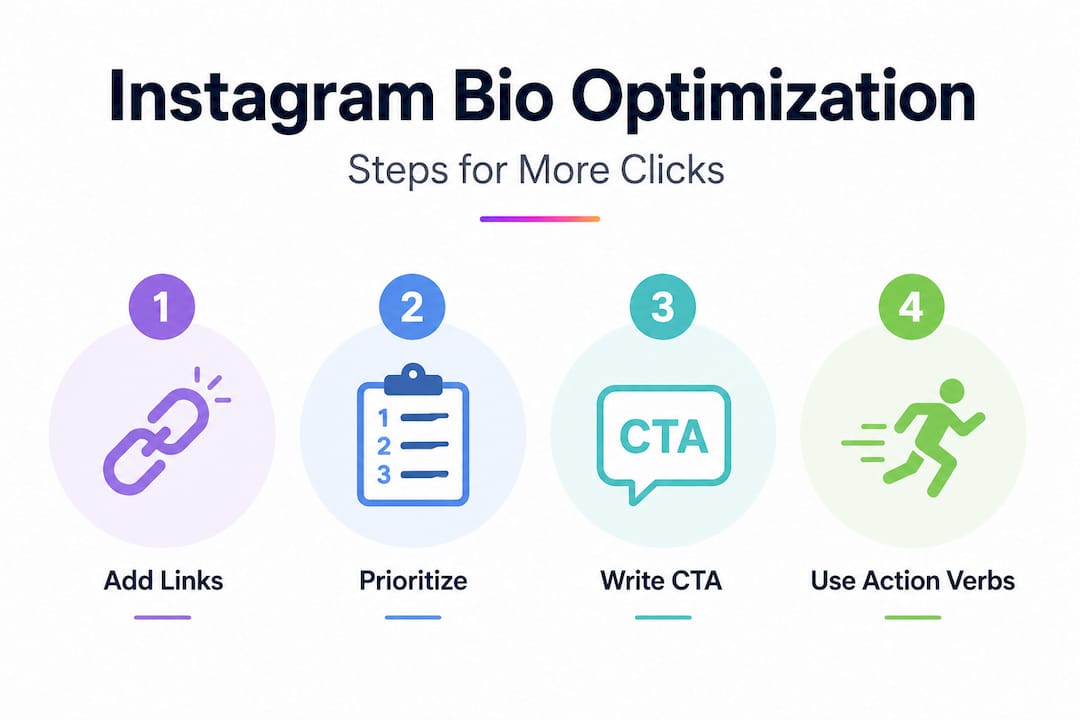 Instagram Bio Optimization

Steps for More Clicks

1
Add Links

2
1
2
3
Prioritize

3
CTA
Write CTA

4
Use Action Verbs